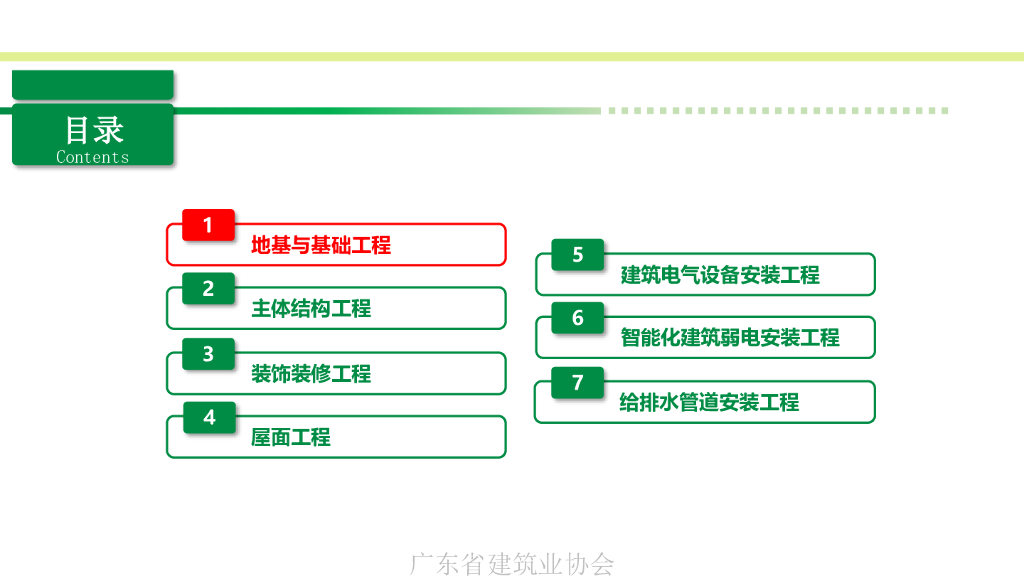 目录
Contents

1 地基与基础工程

2 主体结构工程

3 装饰装修工程

4 屋面工程

5 建筑电气设备安装工程

6 智能化建筑弱电安装工程

7 给排水管道安装工程

广东省建筑业协会